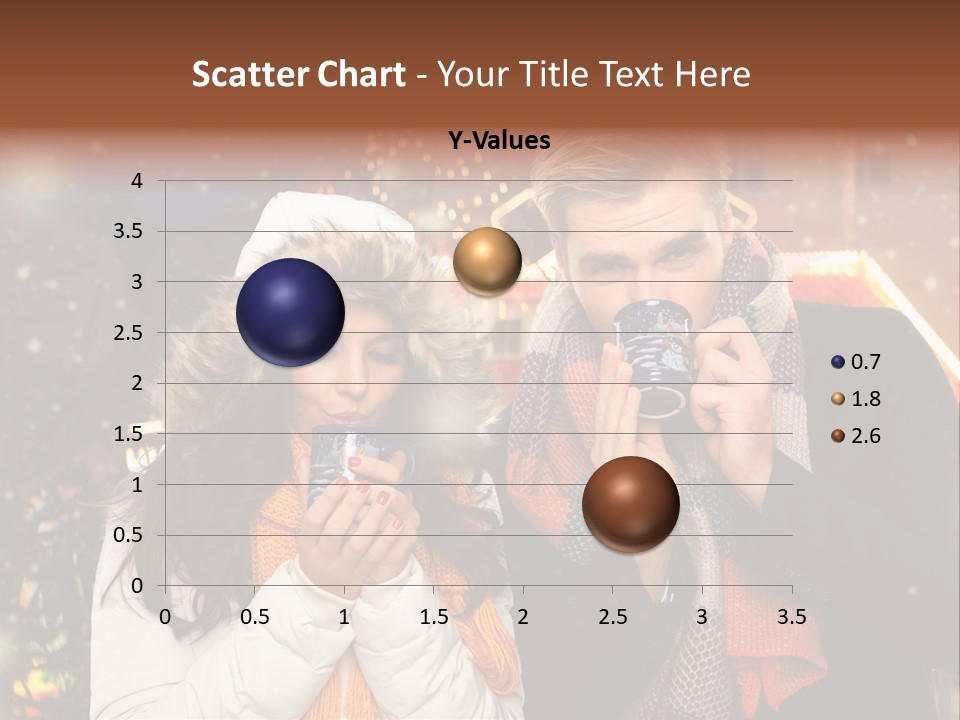 Scatter Chart - Your Title Text Here

Y-Values

4
3.5
3
2.5
2
1.5
1
0.5
0

0 0.5 1 1.5 2 2.5 3 3.5

0.7
1.8
2.6